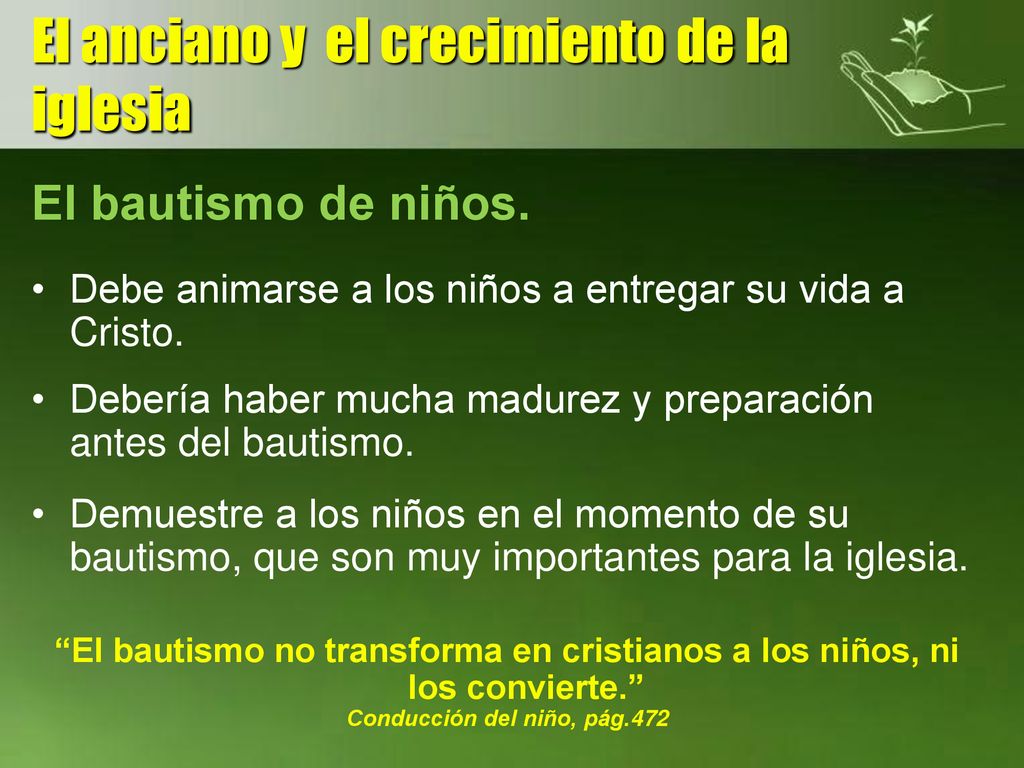 El anciano y el crecimiento de la iglesia

El bautismo de niños.

• Debe animarse a los niños a entregar su vida a Cristo.

• Debería haber mucha madurez y preparación antes del bautismo.

• Demuestre a los niños en el momento de su bautismo, que son muy importantes para la iglesia.

“El bautismo no transforma en cristianos a los niños, ni los convierte.”
Conducción del niño, pág.472